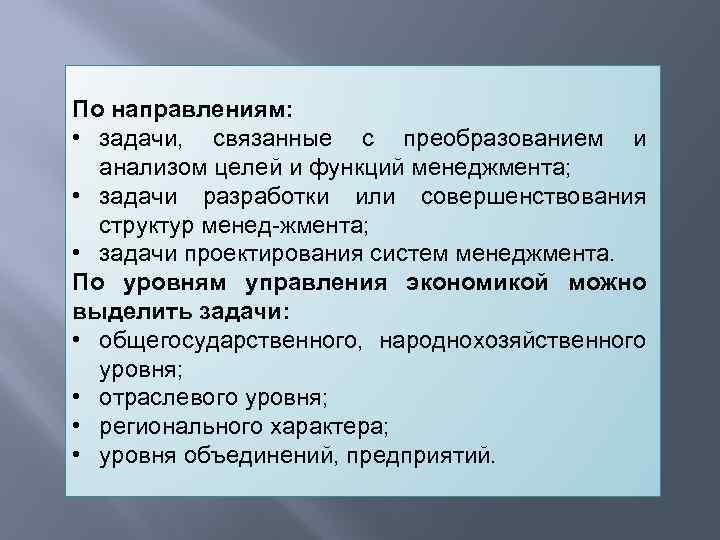 По направлениям:
• задачи, связанные с преобразованием и анализом целей и функций менеджмента;
• задачи разработки или совершенствования структур менед-жмента;
• задачи проектирования систем менеджмента.
По уровням управления экономикой можно выделить задачи:
• общегосударственного, народнохозяйственного уровня;
• отраслевого уровня;
• регионального характера;
• уровня объединений, предприятий.